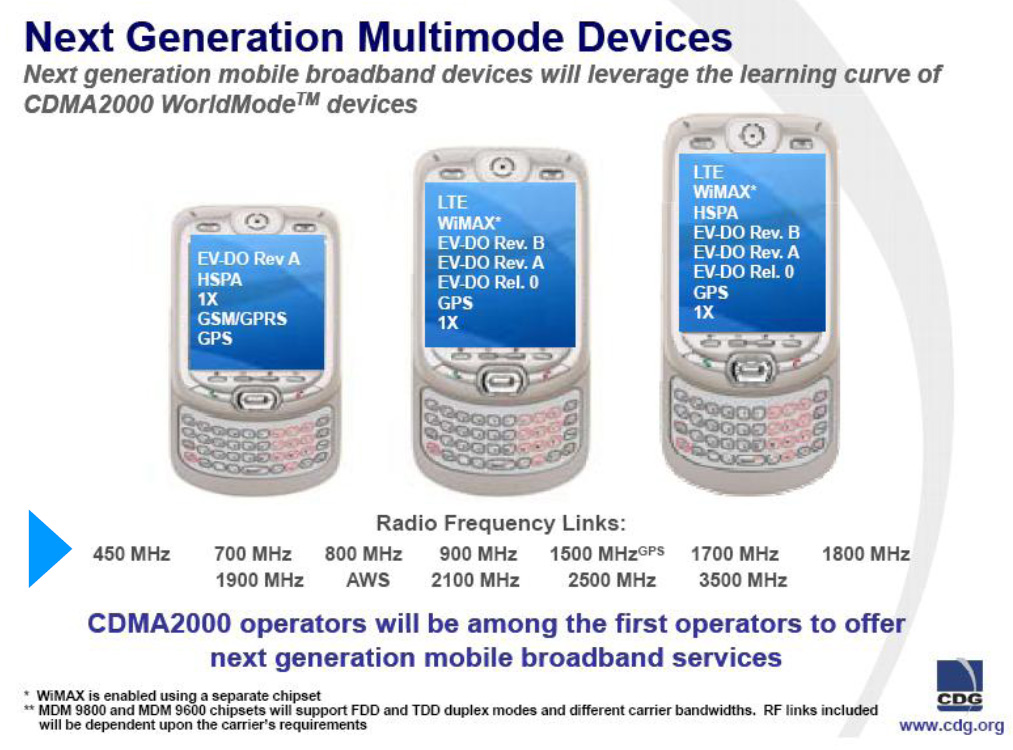 Next Generation Multimode Devices

Next generation mobile broadband devices will leverage the learning curve of CDMA2000 WorldMode$^{TM}$ devices

EV-DO Rev A
HSPA
1X
GSM/GPRS
GPS

LTE
WiMAX*
EV-DO Rev. B
EV-DO Rev. A
EV-DO Rel. 0
GPS
1X

LTE
WiMAX*
HSPA
EV-DO Rev. B
EV-DO Rev. A
EV-DO Rel. 0
GPS
1X

Radio Frequency Links:

450 MHz 700 MHz 800 MHz 900 MHz 1500 MHz$^{GPS}$ 1700 MHz 1800 MHz 1900 MHz AWS 2100 MHz 2500 MHz 3500 MHz

CDMA2000 operators will be among the first operators to offer next generation mobile broadband services

* WiMAX is enabled using a separate chipset
** MDM 9800 and MDM 9600 chipsets will support FDD and TDD duplex modes and different carrier bandwidths. RF links included will be dependent upon the carrier's requirements

CDG
www.cdg.org